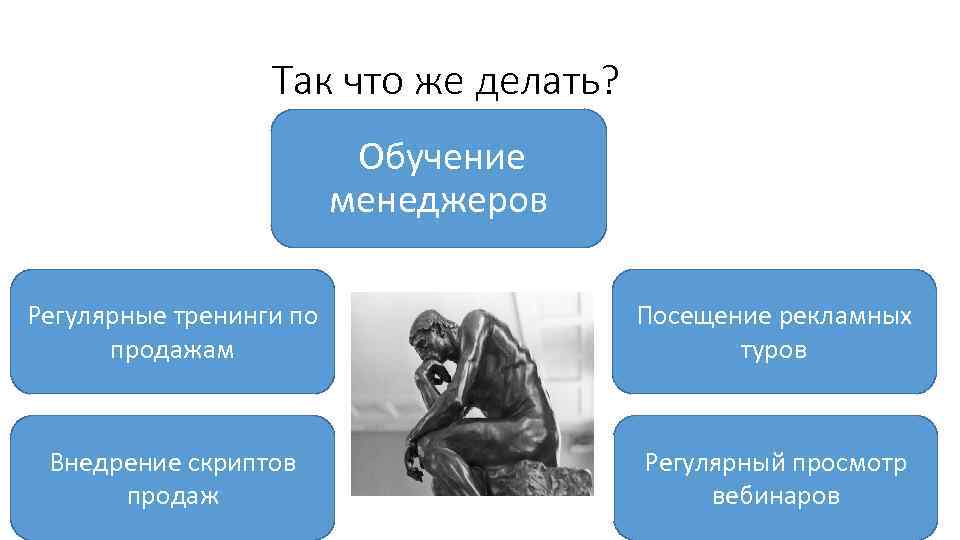 Так что же делать?

Обучение менеджеров

Регулярные тренинги по продажам

Посещение рекламных туров

Внедрение скриптов продаж

Регулярный просмотр вебинаров